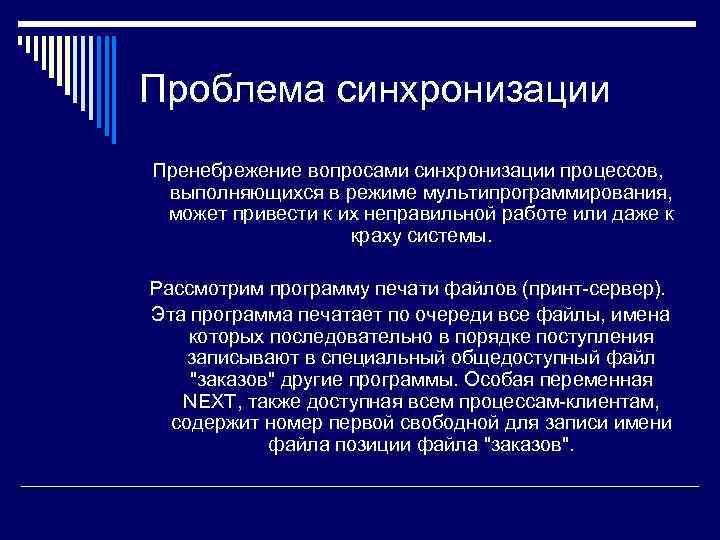 Проблема синхронизации

Пренебрежение вопросами синхронизации процессов, выполняющихся в режиме мультипрограммирования, может привести к их неправильной работе или даже к краху системы.

Рассмотрим программу печати файлов (принт-сервер).

Эта программа печатает по очереди все файлы, имена которых последовательно в порядке поступления записывают в специальный общедоступный файл "заказов" другие программы. Особая переменная NEXT, также доступная всем процессам-клиентам, содержит номер первой свободной для записи имени файла позиции файла "заказов".